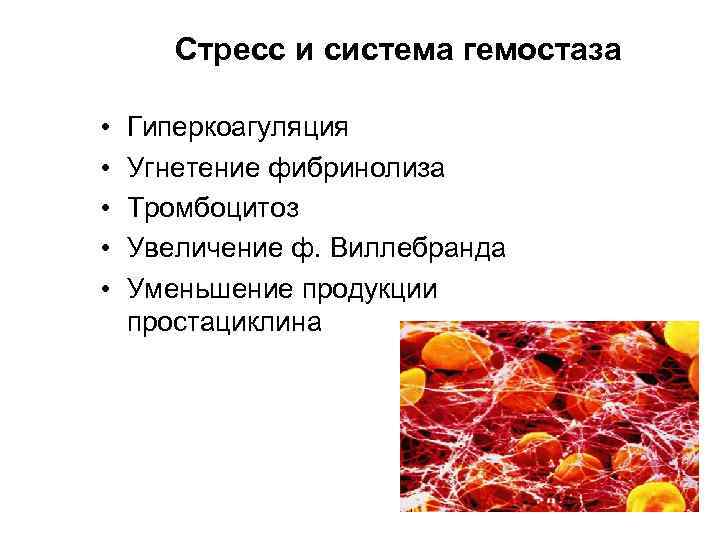 Стресс и система гемостаза

• Гиперкоагуляция
• Угнетение фибринолиза
• Тромбоцитоз
• Увеличение ф. Виллебранда
• Уменьшение продукции простациклина